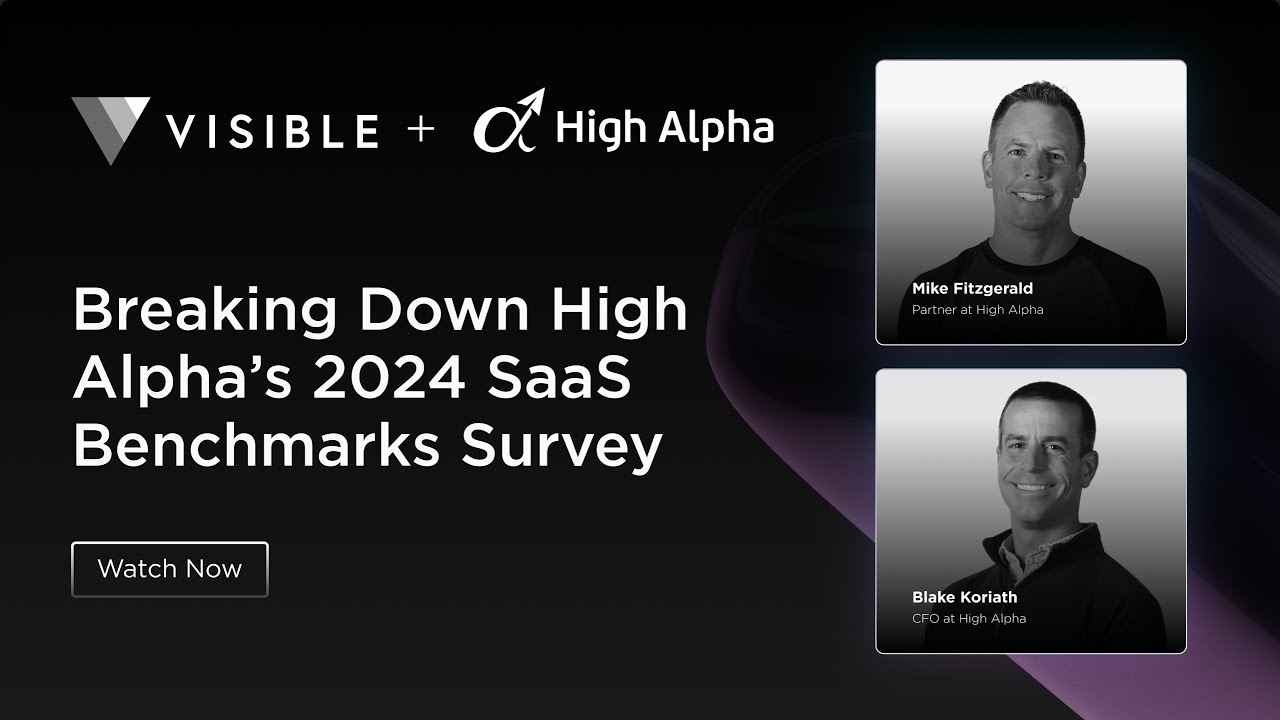 VISIBLE + High Alpha

Breaking Down High Alpha's 2024 SaaS Benchmarks Survey

Watch Now

Mike Fitzgerald
Partner at High Alpha

Blake Koriath
CFO at High Alpha